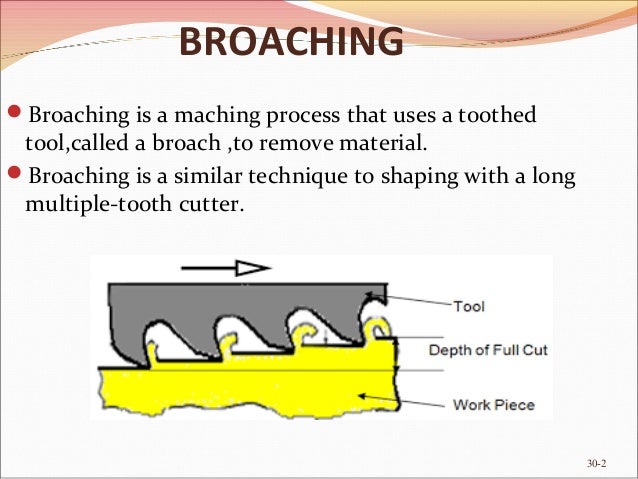 BROACHING

Broaching is a maching process that uses a toothed tool,called a broach ,to remove material.

Broaching is a similar technique to shaping with a long multiple-tooth cutter.

Tool

Depth of Full Cut

Work Piece

30-2